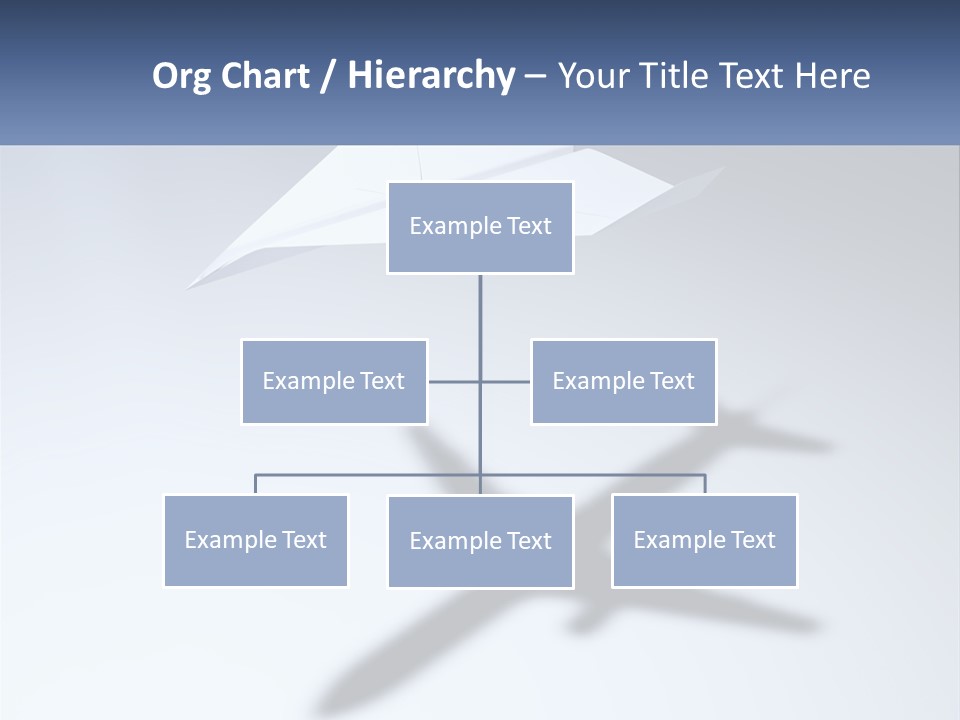 Org Chart / Hierarchy – Your Title Text Here

Example Text

Example Text

Example Text

Example Text

Example Text

Example Text